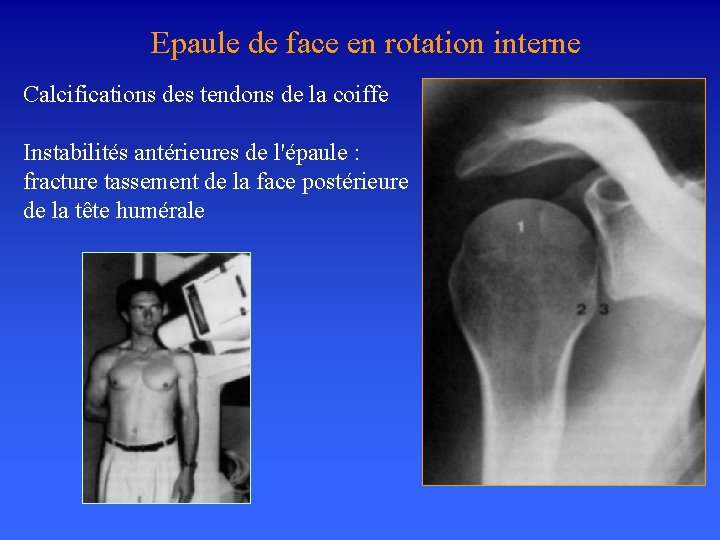 Epaule de face en rotation interne

Calcifications des tendons de la coiffe

Instabilités antérieures de l'épaule : fracture tassement de la face postérieure de la tête humérale

1

2 3